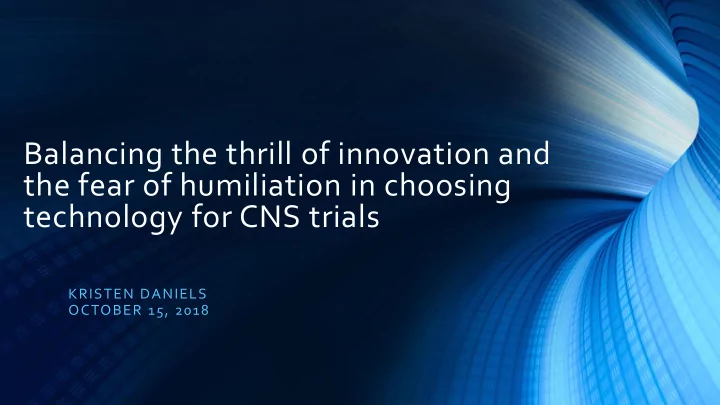 Balancing the thrill of innovation and the fear of humiliation in choosing technology for CNS trials

KRISTEN DANIELS
OCTOBER 15, 2018